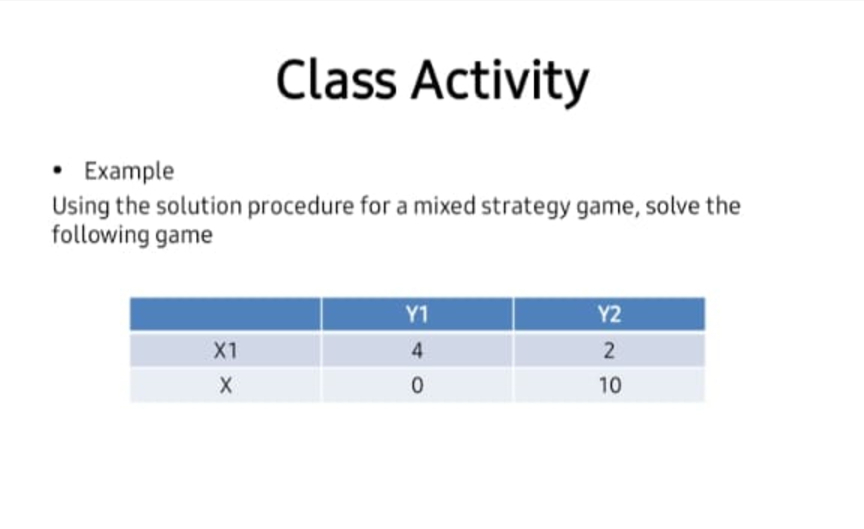 Class Activity

• Example

Using the solution procedure for a mixed strategy game, solve the following game

| | Y1 | Y2 |
|---|---|---|
| X1 | 4 | 2 |
| X | 0 | 10 |